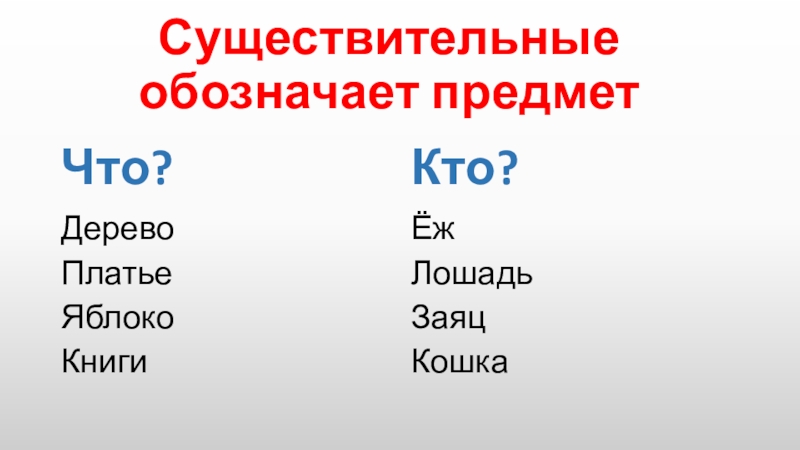 Существительные обозначает предмет

Что?

Дерево
Платье
Яблоко
Книги

Кто?

Ёж
Лошадь
Заяц
Кошка